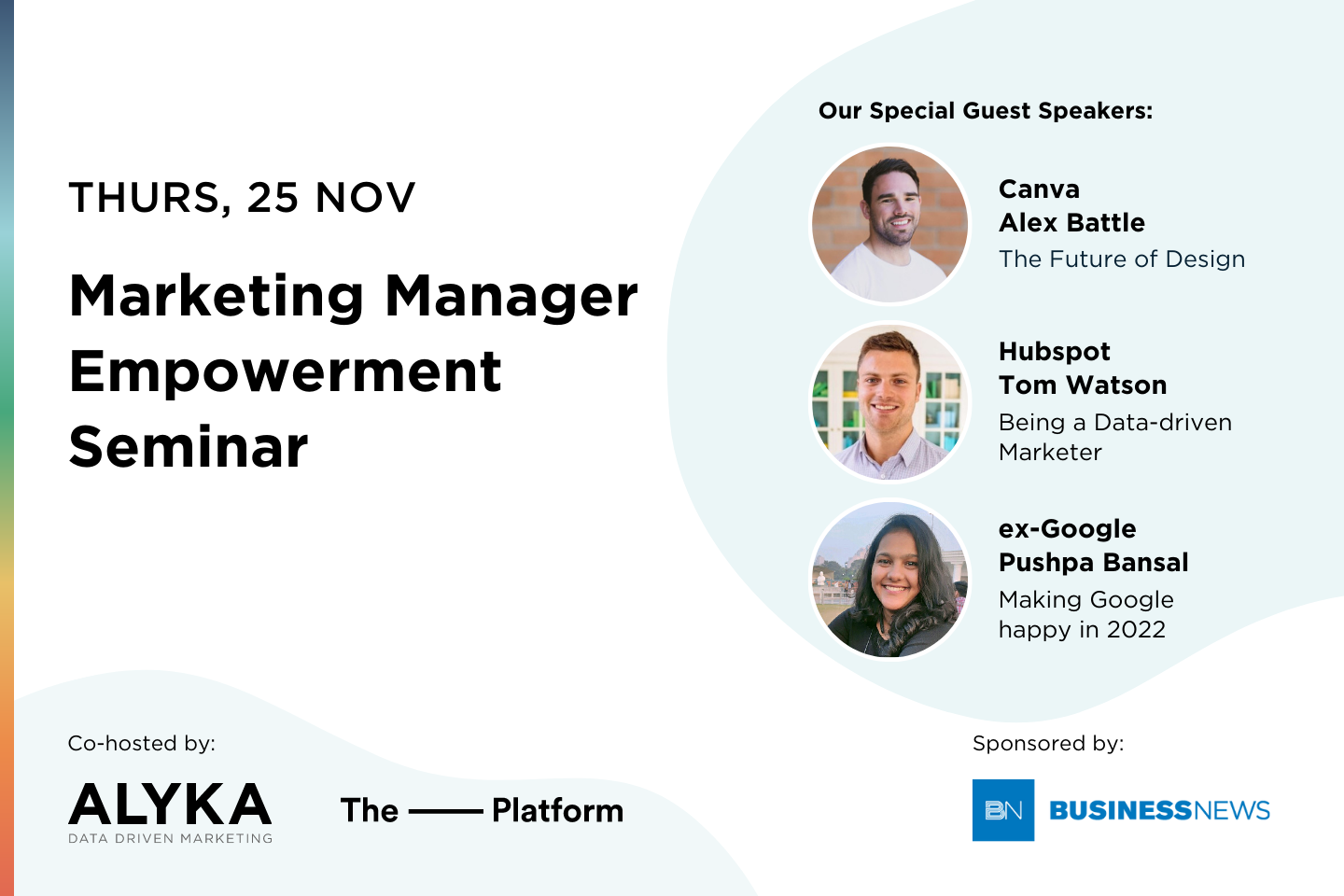 THURS, 25 NOV

Marketing Manager Empowerment Seminar

Our Special Guest Speakers:

Canva
Alex Battle
The Future of Design

Hubspot
Tom Watson
Being a Data-driven Marketer

ex-Google
Pushpa Bansal
Making Google happy in 2022

Co-hosted by:

ALYKA
DATA DRIVEN MARKETING

The —— Platform

Sponsored by:

BN BUSINESSNEWS